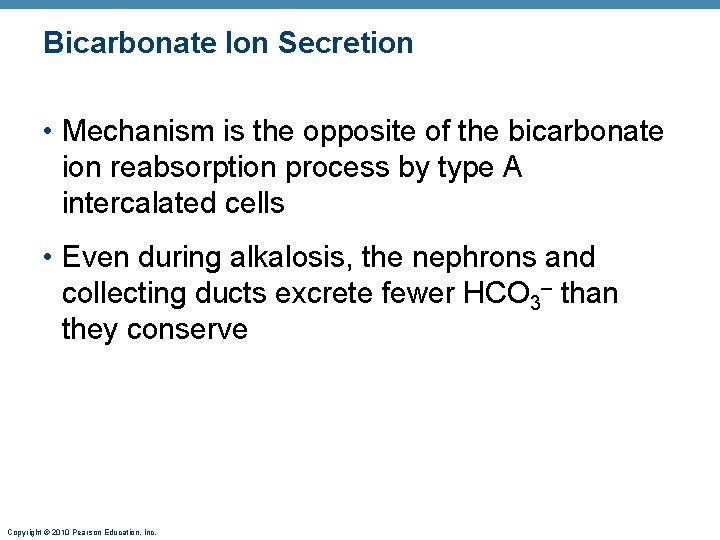 Bicarbonate Ion Secretion

• Mechanism is the opposite of the bicarbonate ion reabsorption process by type A intercalated cells

• Even during alkalosis, the nephrons and collecting ducts excrete fewer $HCO_3^-$ than they conserve

Copyright © 2010 Pearson Education, Inc.